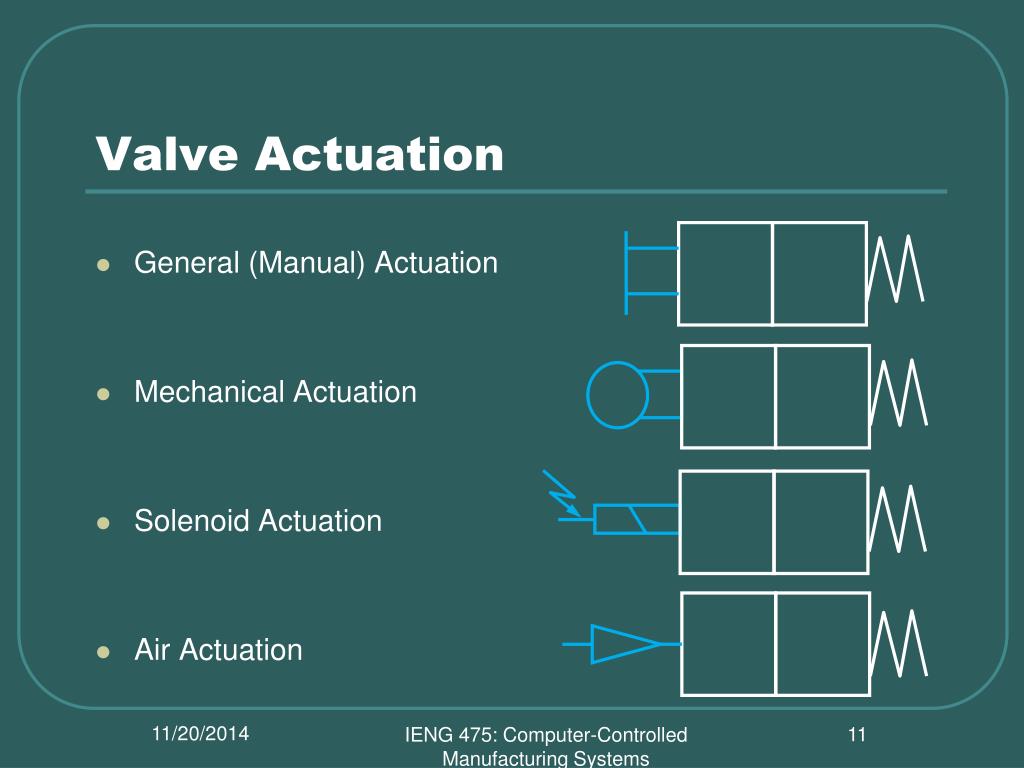 Valve Actuation

- General (Manual) Actuation
- Mechanical Actuation
- Solenoid Actuation
- Air Actuation

11/20/2014

IENG 475: Computer-Controlled Manufacturing Systems

11